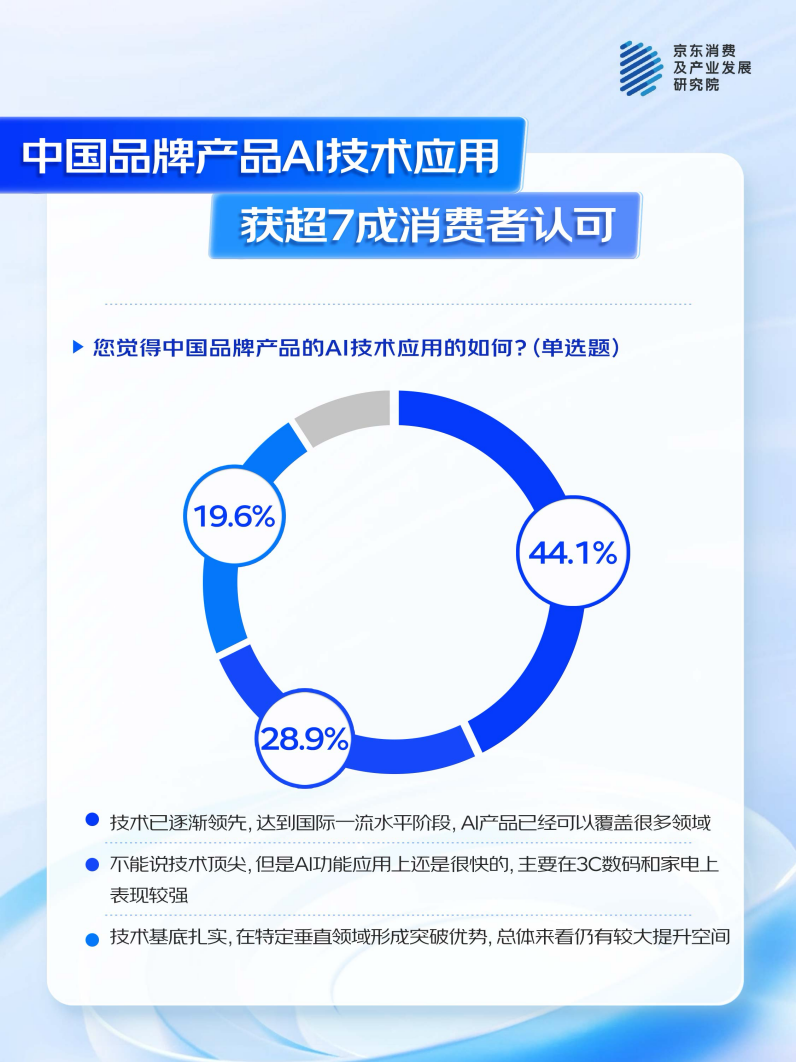 京东消费及产业发展研究院

中国品牌产品AI技术应用

获超7成消费者认可

您觉得中国品牌产品的AI技术应用的如何？(单选题)

19.6%

44.1%

28.9%

技术已逐渐领先，达到国际一流水平阶段，AI产品已经可以覆盖很多领域

不能说技术顶尖，但是AI功能应用上还是很快的，主要在3C数码和家电上表现较强

技术基底扎实，在特定垂直领域形成突破优势，总体来看仍有较大提升空间